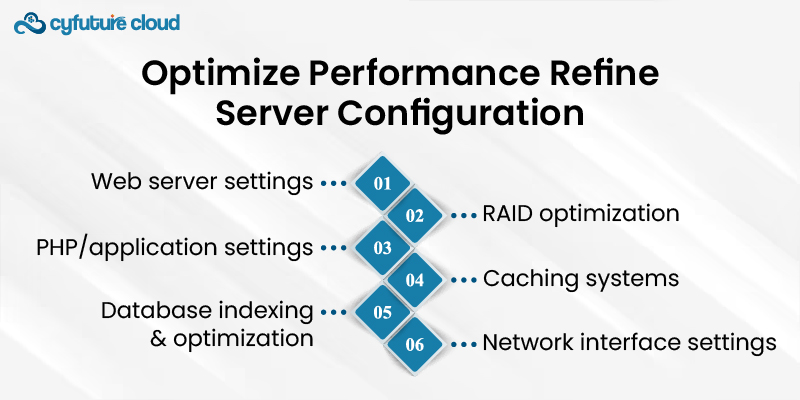 cyfuture cloud

Optimize Performance Refine Server Configuration

Web server settings 01

02 RAID optimization

PHP/application settings 03

04 Caching systems

Database indexing & optimization 05

06 Network interface settings